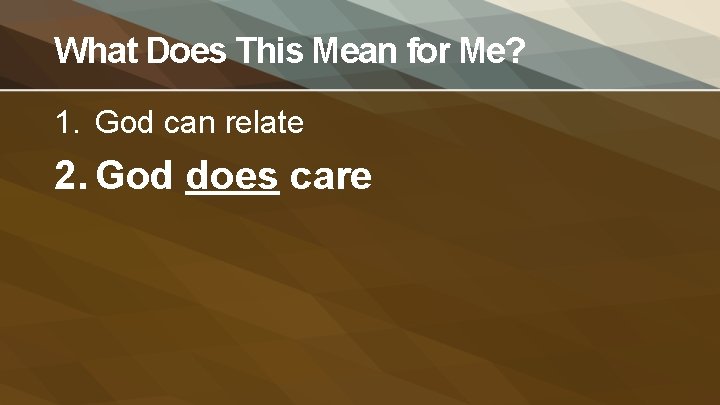 What Does This Mean for Me?

1. God can relate

2. God does care